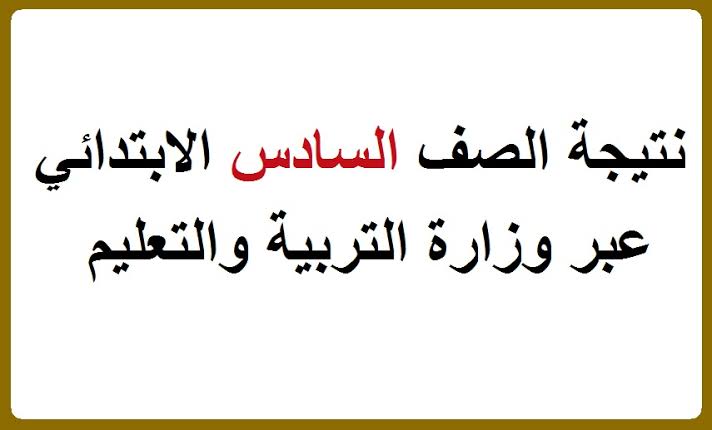 نتيجة الصف السادس الابتدائي
عبر وزارة التربية والتعليم